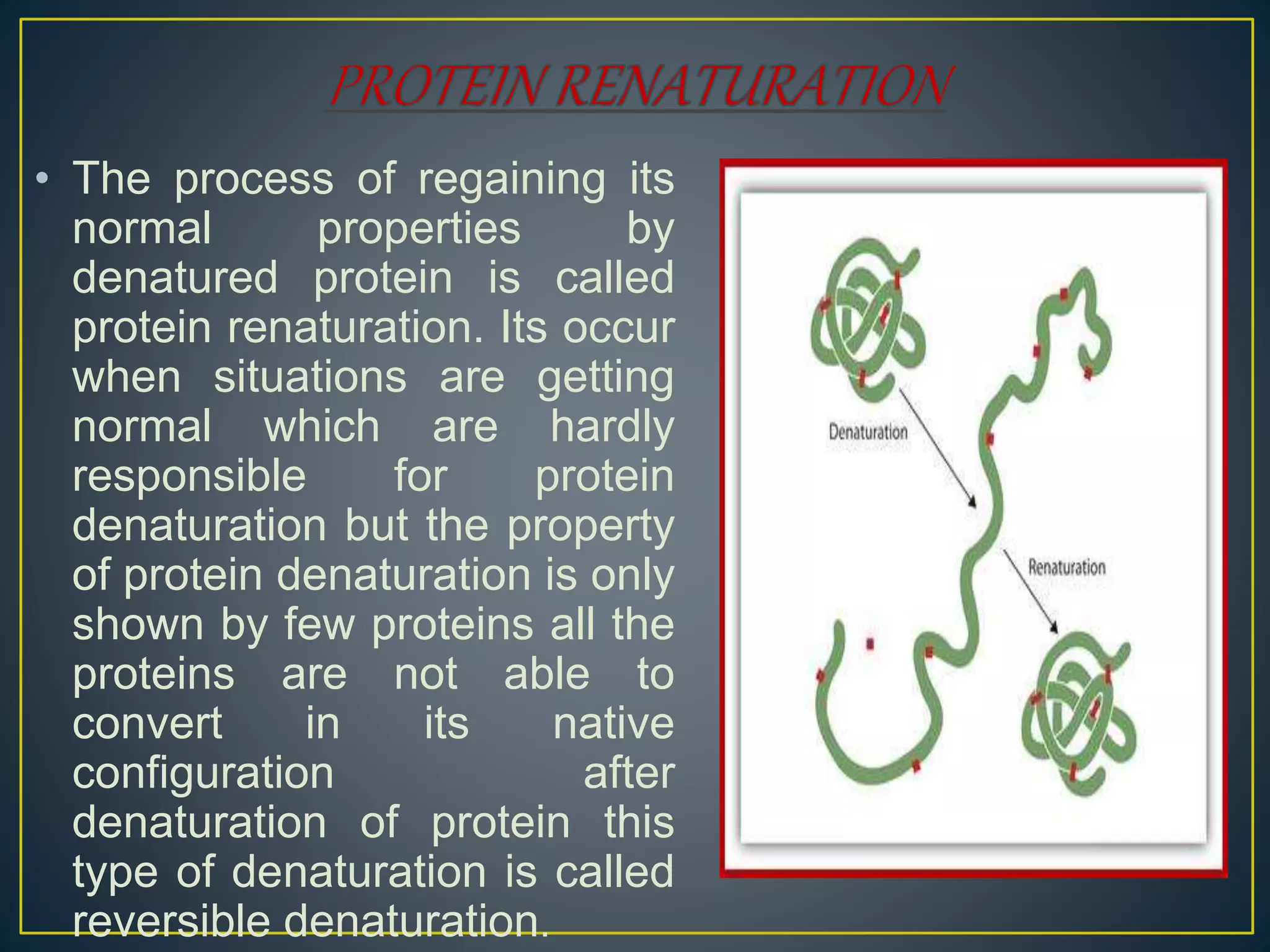 PROTEIN RENATURATION

• The process of regaining its normal properties by denatured protein is called protein renaturation. Its occur when situations are getting normal which are hardly responsible for protein denaturation but the property of protein denaturation is only shown by few proteins all the proteins are not able to convert in its native configuration after denaturation of protein this type of denaturation is called reversible denaturation.

Denaturation

Renaturation